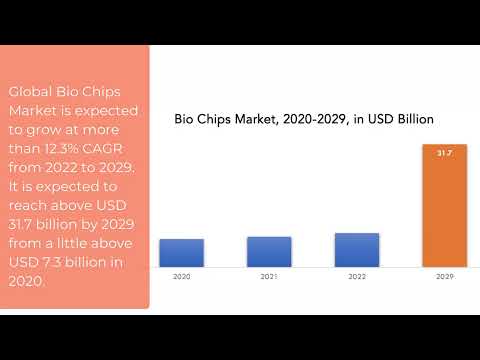 Global Bio Chips Market is expected to grow at more than 12.3% CAGR from 2022 to 2029. It is expected to reach above USD 31.7 billion by 2029 from a little above USD 7.3 billion in 2020.

Bio Chips Market, 2020-2029, in USD Billion

31.7

2020

2021

2022

2029